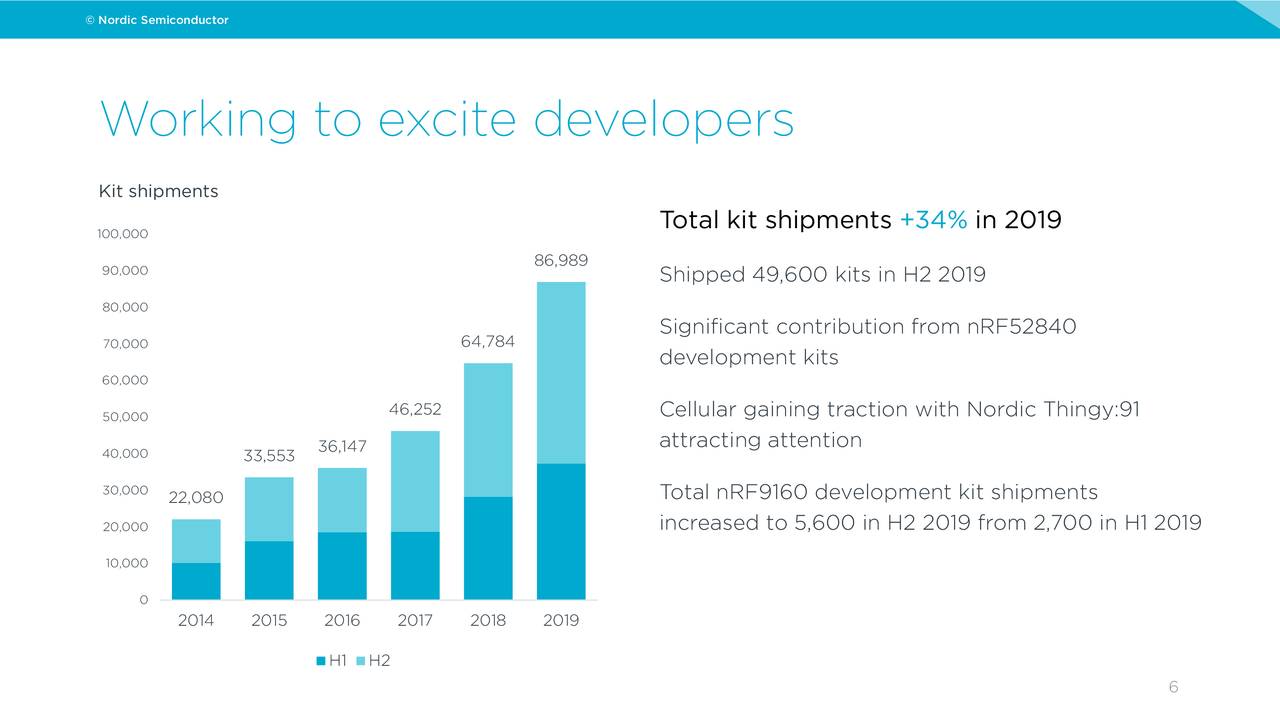 © Nordic Semiconductor

Working to excite developers

Kit shipments

100,000
90,000
80,000
70,000
60,000
50,000
40,000
30,000
20,000
10,000
0

22,080
33,553
36,147
46,252
64,784
86,989

2014 2015 2016 2017 2018 2019

H1 H2

Total kit shipments +34% in 2019

Shipped 49,600 kits in H2 2019

Significant contribution from nRF52840 development kits

Cellular gaining traction with Nordic Thingy:91 attracting attention

Total nRF9160 development kit shipments increased to 5,600 in H2 2019 from 2,700 in H1 2019

6